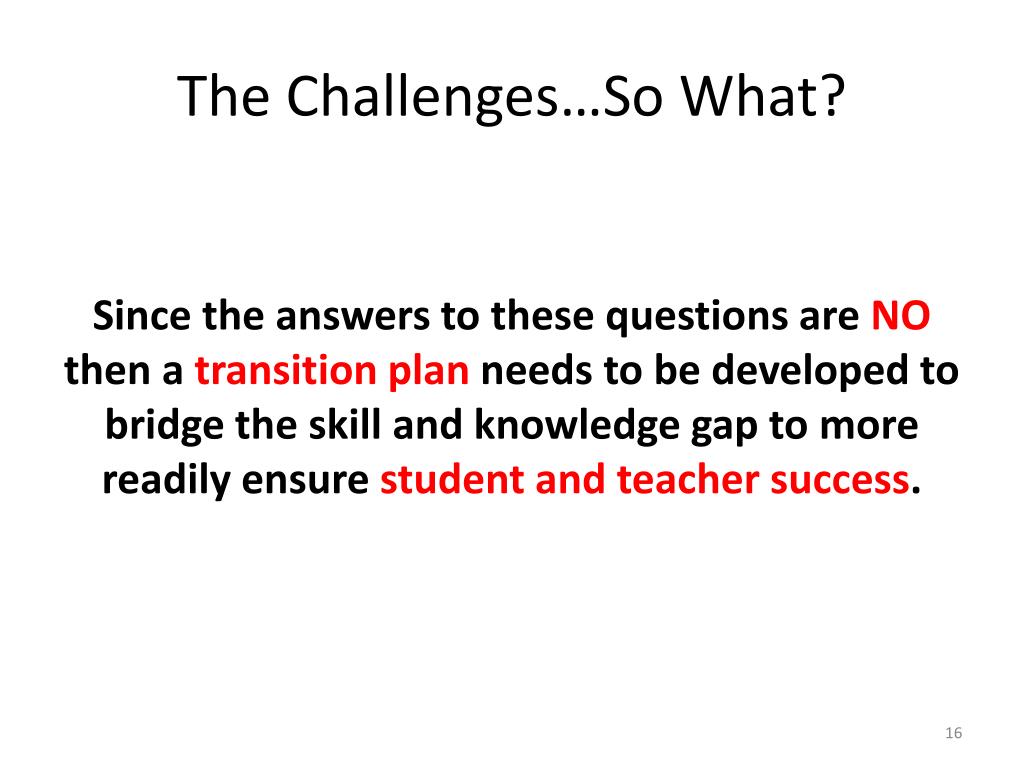 The Challenges…So What?

Since the answers to these questions are NO then a transition plan needs to be developed to bridge the skill and knowledge gap to more readily ensure student and teacher success.

16